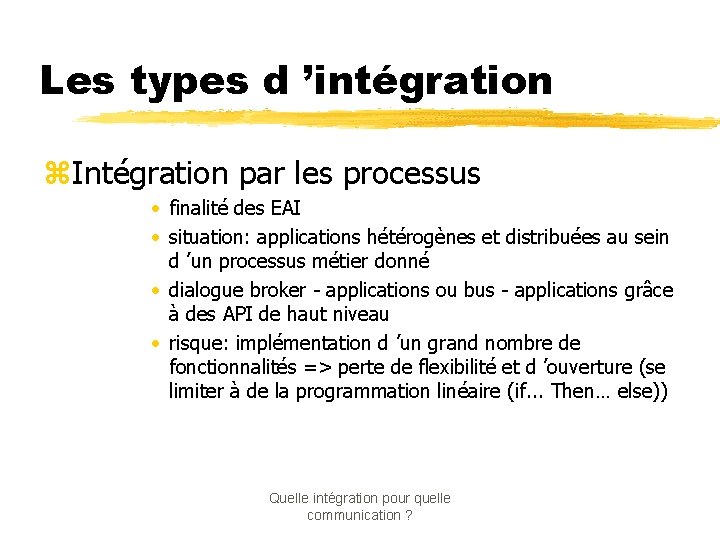 Les types d ’intégration

⌘Intégration par les processus

• finalité des EAI
• situation: applications hétérogènes et distribuées au sein d ’un processus métier donné
• dialogue broker - applications ou bus - applications grâce à des API de haut niveau
• risque: implémentation d ’un grand nombre de fonctionnalités => perte de flexibilité et d ’ouverture (se limiter à de la programmation linéaire (if... Then… else))

Quelle intégration pour quelle communication ?